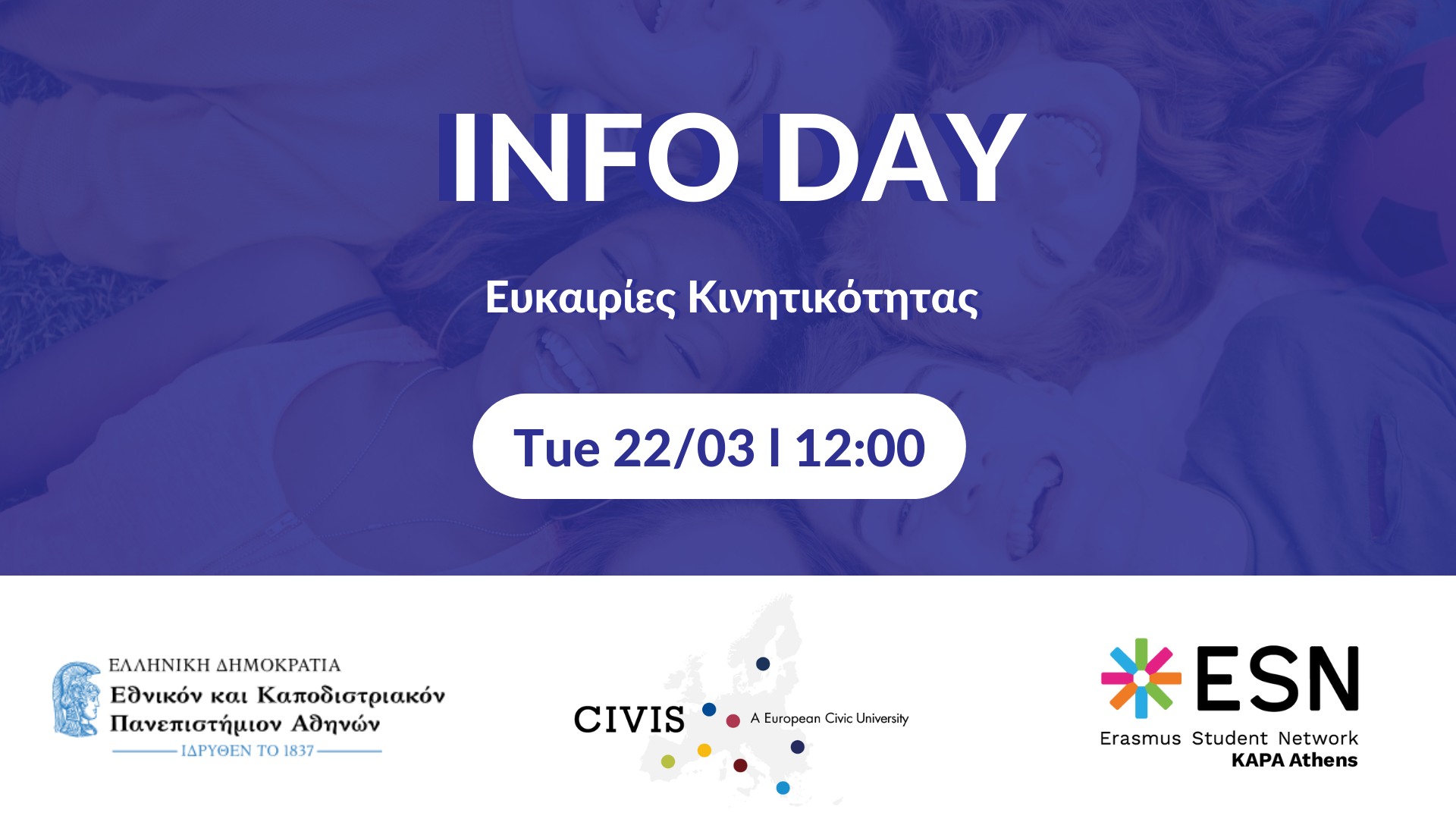 INFO DAY

Ευκαιρίες Κινητικότητας

Tue 22/03 I 12:00

ΕΛΛΗΝΙΚΗ ΔΗΜΟΚΡΑΤΙΑ
Εθνικόν και Καποδιστριακόν Πανεπιστήμιον Αθηνών
ΙΔΡΥΘΕΝ ΤΟ 1837

CIVIS A European Civic University

ESN
Erasmus Student Network
KAPA Athens